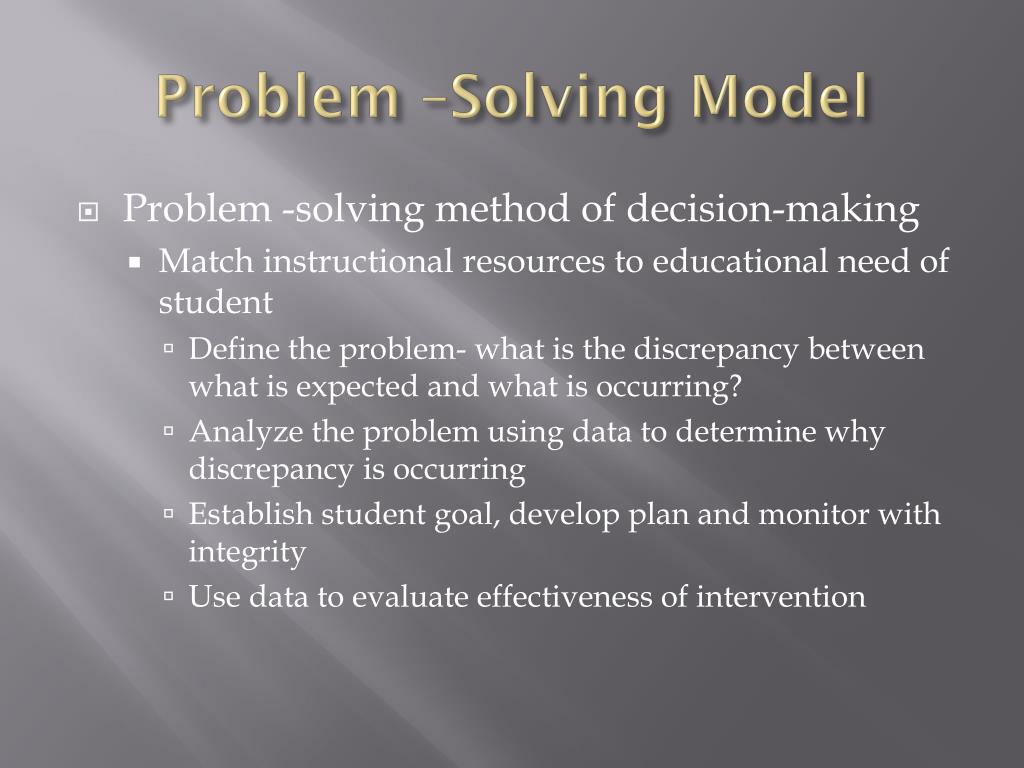 Problem –Solving Model

Problem -solving method of decision-making

Match instructional resources to educational need of student

Define the problem- what is the discrepancy between what is expected and what is occurring?

Analyze the problem using data to determine why discrepancy is occurring

Establish student goal, develop plan and monitor with integrity

Use data to evaluate effectiveness of intervention